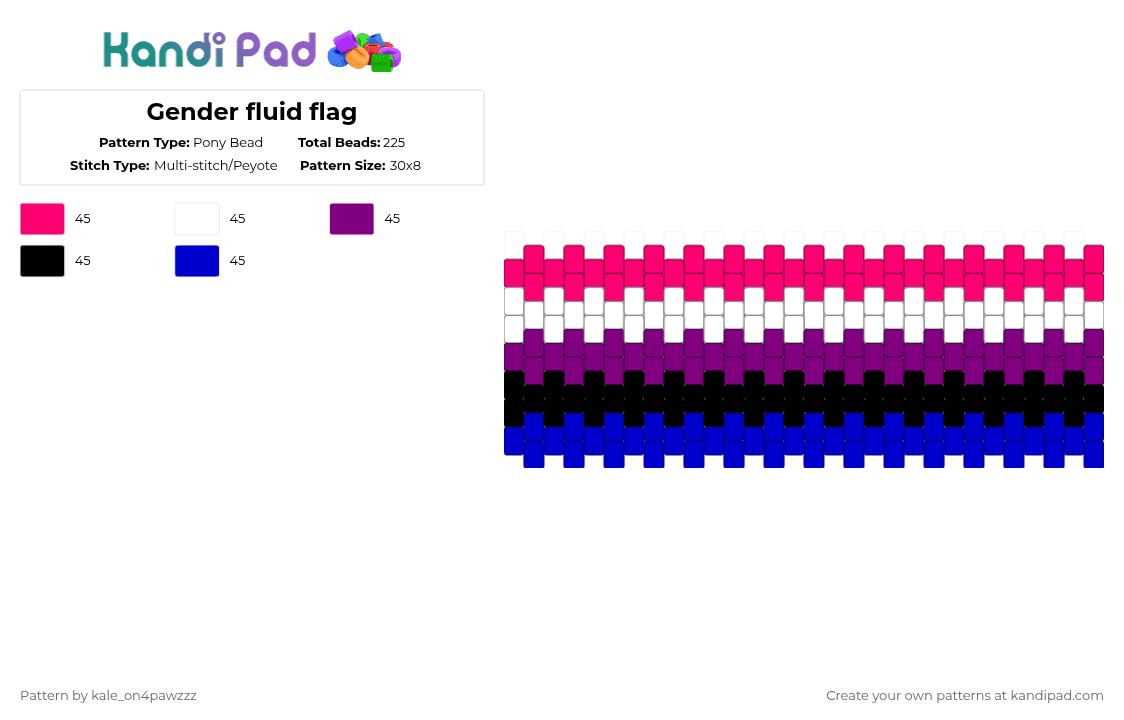 Kandi Pad

Gender fluid flag

Pattern Type: Pony Bead
Total Beads: 225
Stitch Type: Multi-stitch/Peyote
Pattern Size: 30x8

45
45
45
45
45

Pattern by kale_on4pawzzz

Create your own patterns at kandipad.com